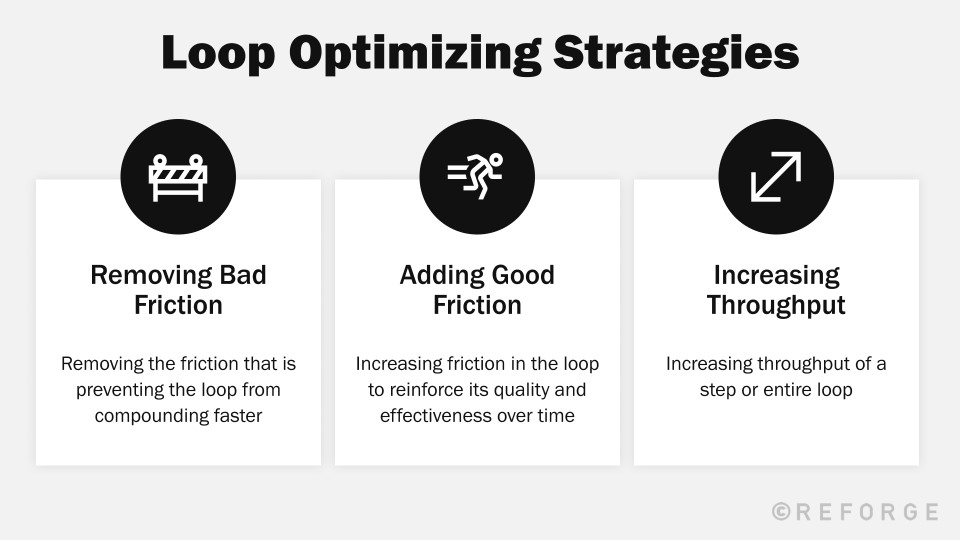 Loop Optimizing Strategies

Removing Bad Friction

Removing the friction that is preventing the loop from compounding faster

Adding Good Friction

Increasing friction in the loop to reinforce its quality and effectiveness over time

Increasing Throughput

Increasing throughput of a step or entire loop

©REFORGE